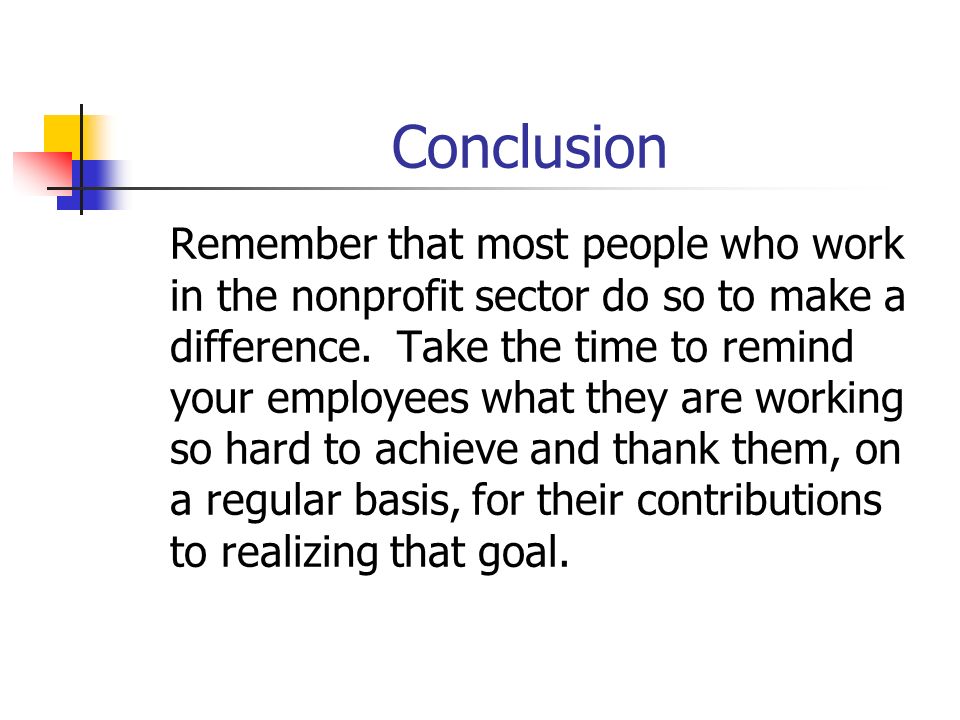 Conclusion

Remember that most people who work in the nonprofit sector do so to make a difference. Take the time to remind your employees what they are working so hard to achieve and thank them, on a regular basis, for their contributions to realizing that goal.